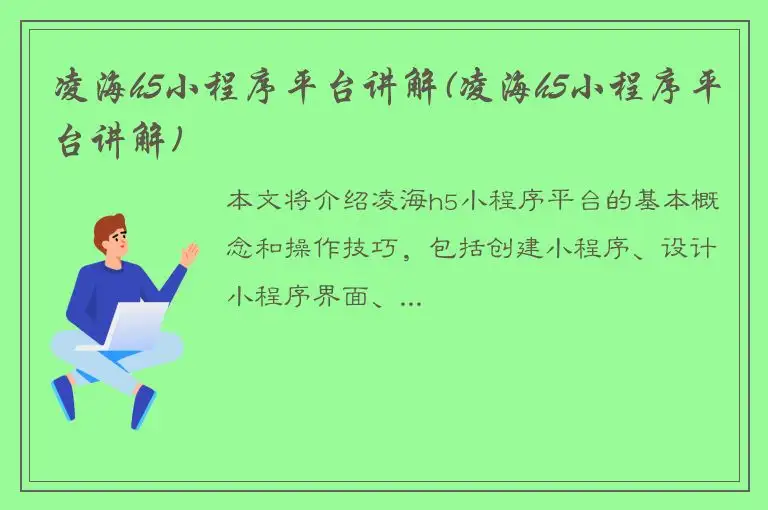 凌海h5小程序平台讲解(凌海h5小程序平台讲解)

本文将介绍凌海h5小程序平台的基本概念和操作技巧，包括创建小程序、设计小程序界面、...